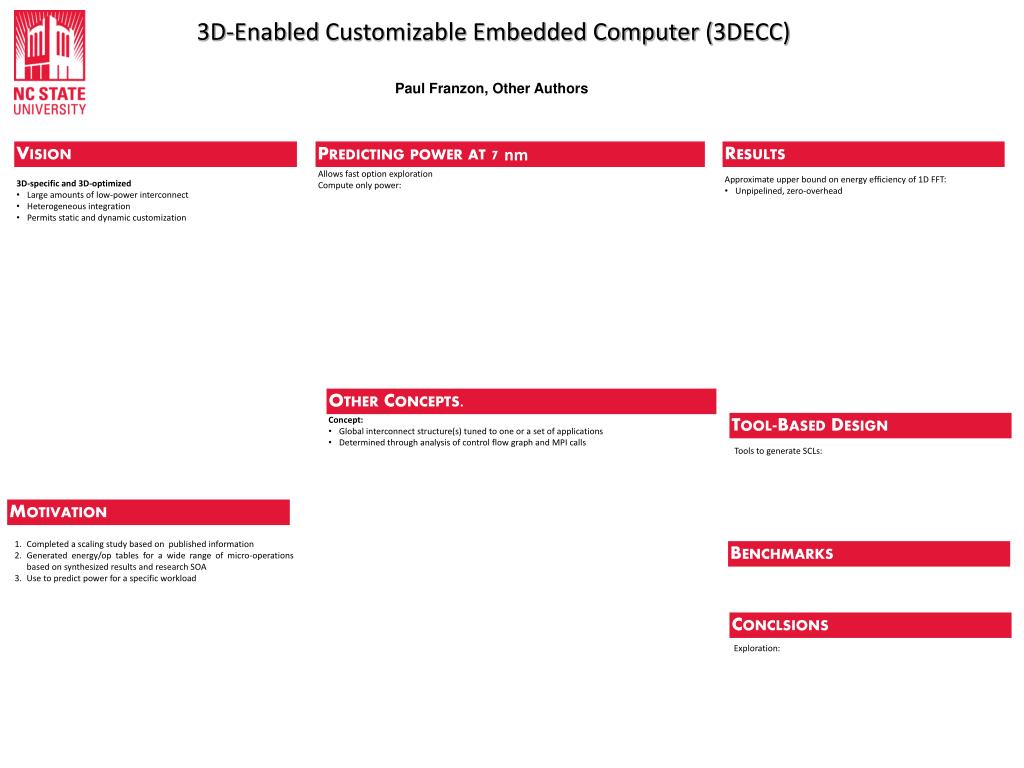 NC STATE UNIVERSITY

3D-Enabled Customizable Embedded Computer (3DECC)

Paul Franzon, Other Authors

VISION

3D-specific and 3D-optimized
• Large amounts of low-power interconnect
• Heterogeneous integration
• Permits static and dynamic customization

MOTIVATION

1. Completed a scaling study based on published information
2. Generated energy/op tables for a wide range of micro-operations based on synthesized results and research SOA
3. Use to predict power for a specific workload

PREDICTING POWER AT 7 nm

Allows fast option exploration
Compute only power:

OTHER CONCEPTS.

Concept:
• Global interconnect structure(s) tuned to one or a set of applications
• Determined through analysis of control flow graph and MPI calls

RESULTS

Approximate upper bound on energy efficiency of 1D FFT:
• Unpipelined, zero-overhead

TOOL-BASED DESIGN

Tools to generate SCLs:

BENCHMARKS

CONCLSIONS

Exploration: